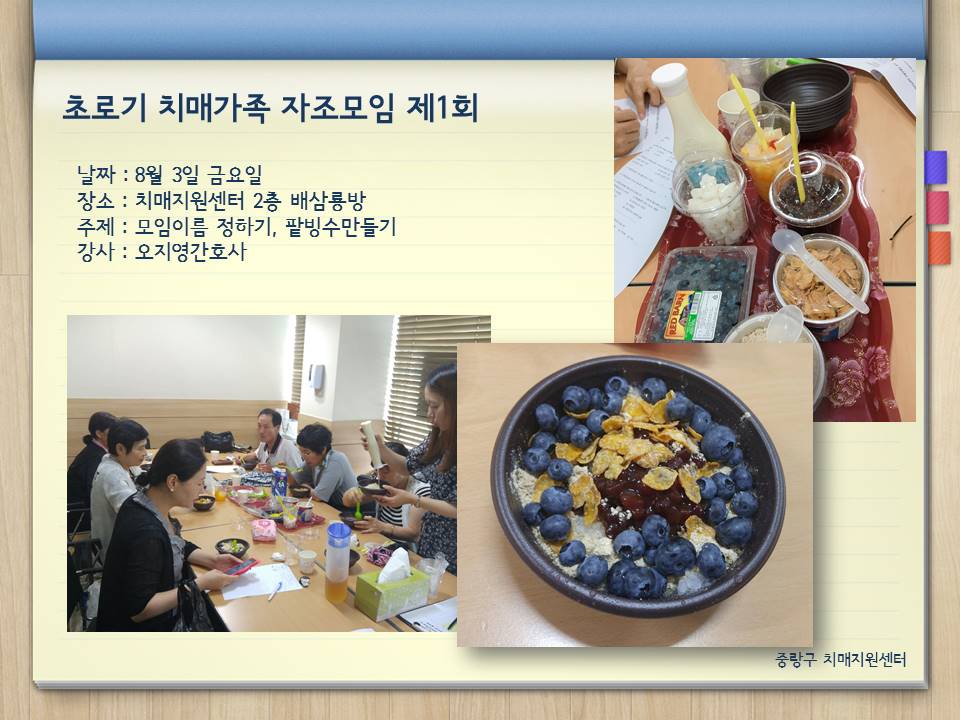 초로기 치매가족 자조모임 제1회

날짜 : 8월 3일 금요일
장소 : 치매지원센터 2층 배삼룡방
주제 : 모임이름 정하기, 팥빙수만들기
강사 : 오지영간호사

RED BARN

중랑구 치매지원센터